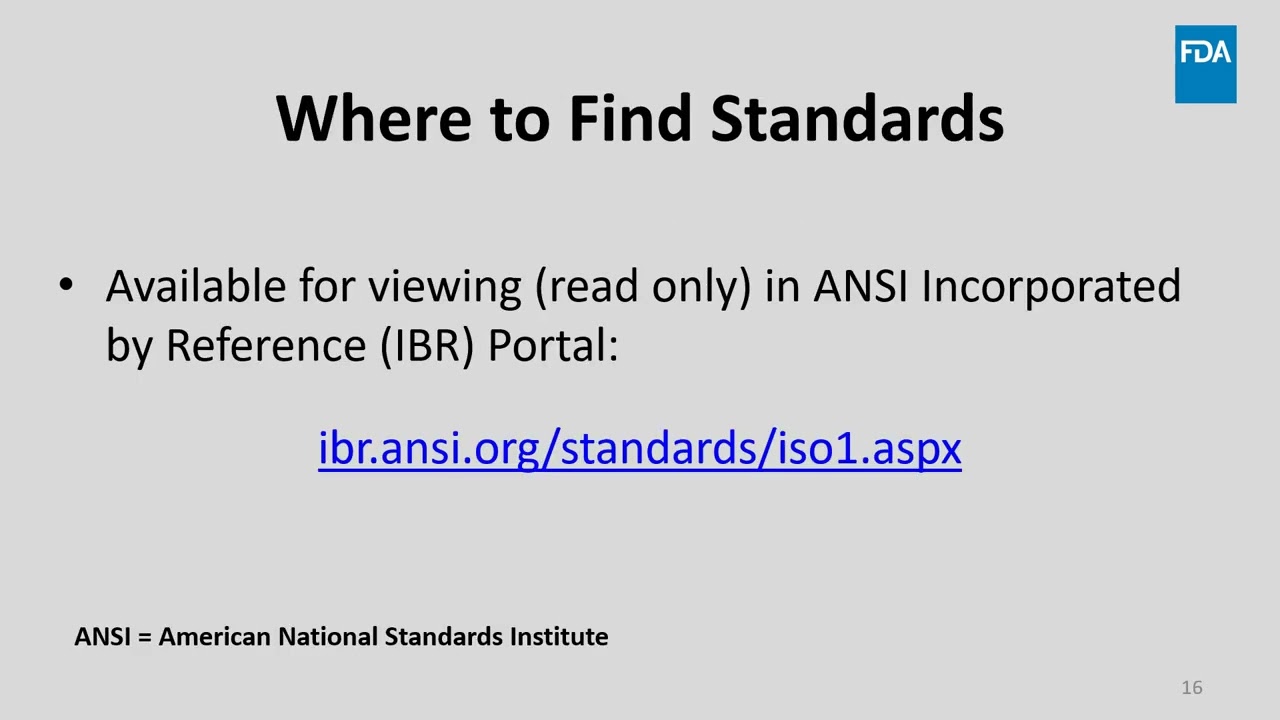 FDA

Where to Find Standards

• Available for viewing (read only) in ANSI Incorporated by Reference (IBR) Portal:

ibr.ansi.org/standards/iso1.aspx

ANSI = American National Standards Institute

16